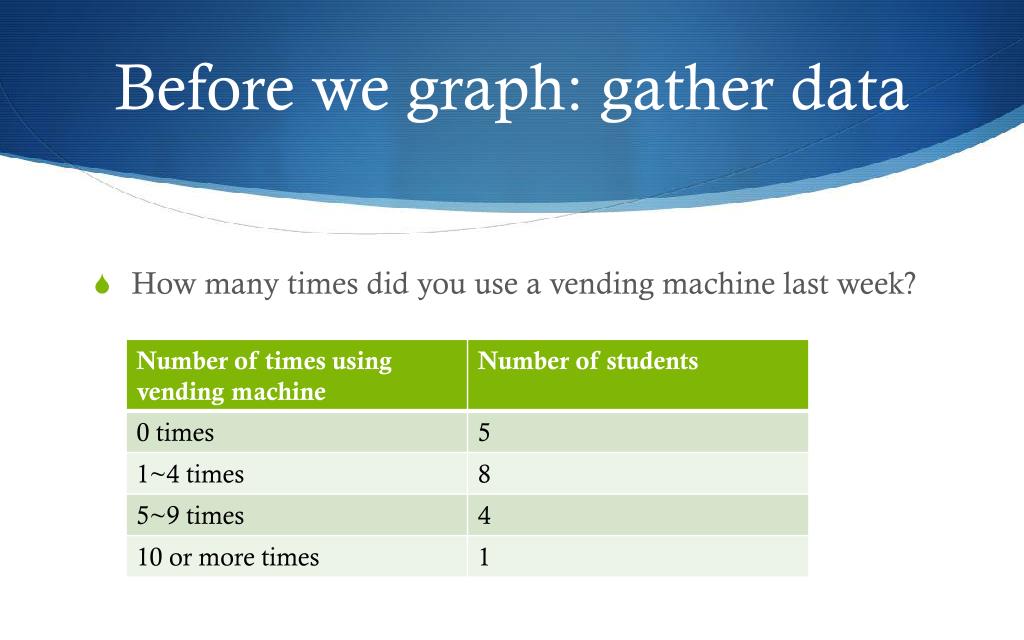 Before we graph: gather data

How many times did you use a vending machine last week?

| Number of times using vending machine | Number of students |
|---|---|
| 0 times | 5 |
| 1~4 times | 8 |
| 5~9 times | 4 |
| 10 or more times | 1 |